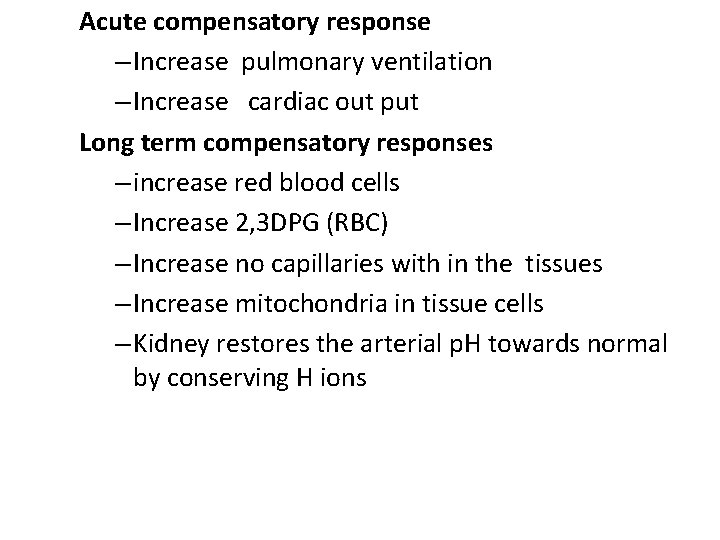 Acute compensatory response

–Increase pulmonary ventilation

–Increase cardiac out put

Long term compensatory responses

–increase red blood cells

–Increase 2,3DPG (RBC)

–Increase no capillaries with in the tissues

–Increase mitochondria in tissue cells

–Kidney restores the arterial pH towards normal by conserving H ions